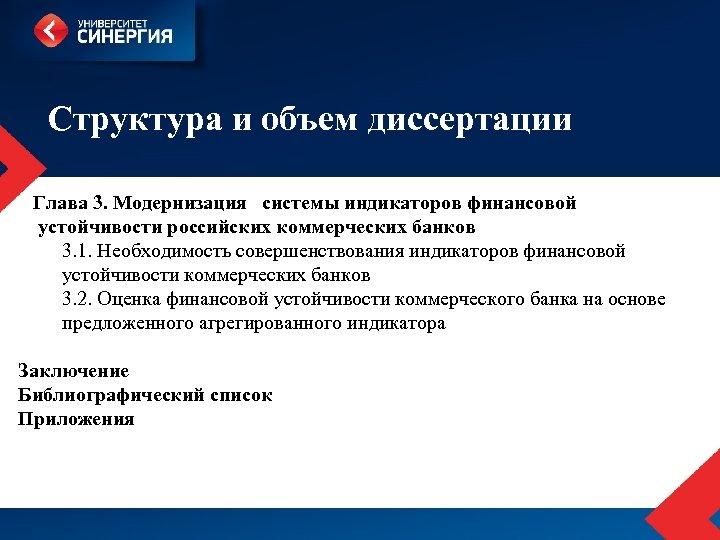 УНИВЕРСИТЕТ
СИНЕРГИЯ

Структура и объем диссертации

Глава 3. Модернизация системы индикаторов финансовой устойчивости российских коммерческих банков
3.1. Необходимость совершенствования индикаторов финансовой устойчивости коммерческих банков
3.2. Оценка финансовой устойчивости коммерческого банка на основе предложенного агрегированного индикатора

Заключение
Библиографический список
Приложения